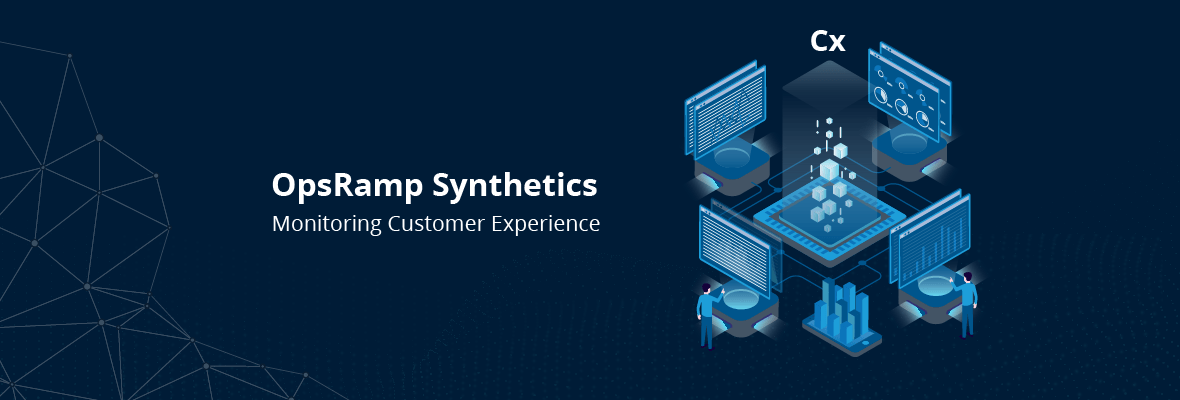 OpsRamp Synthetics

Monitoring Customer Experience

Cx